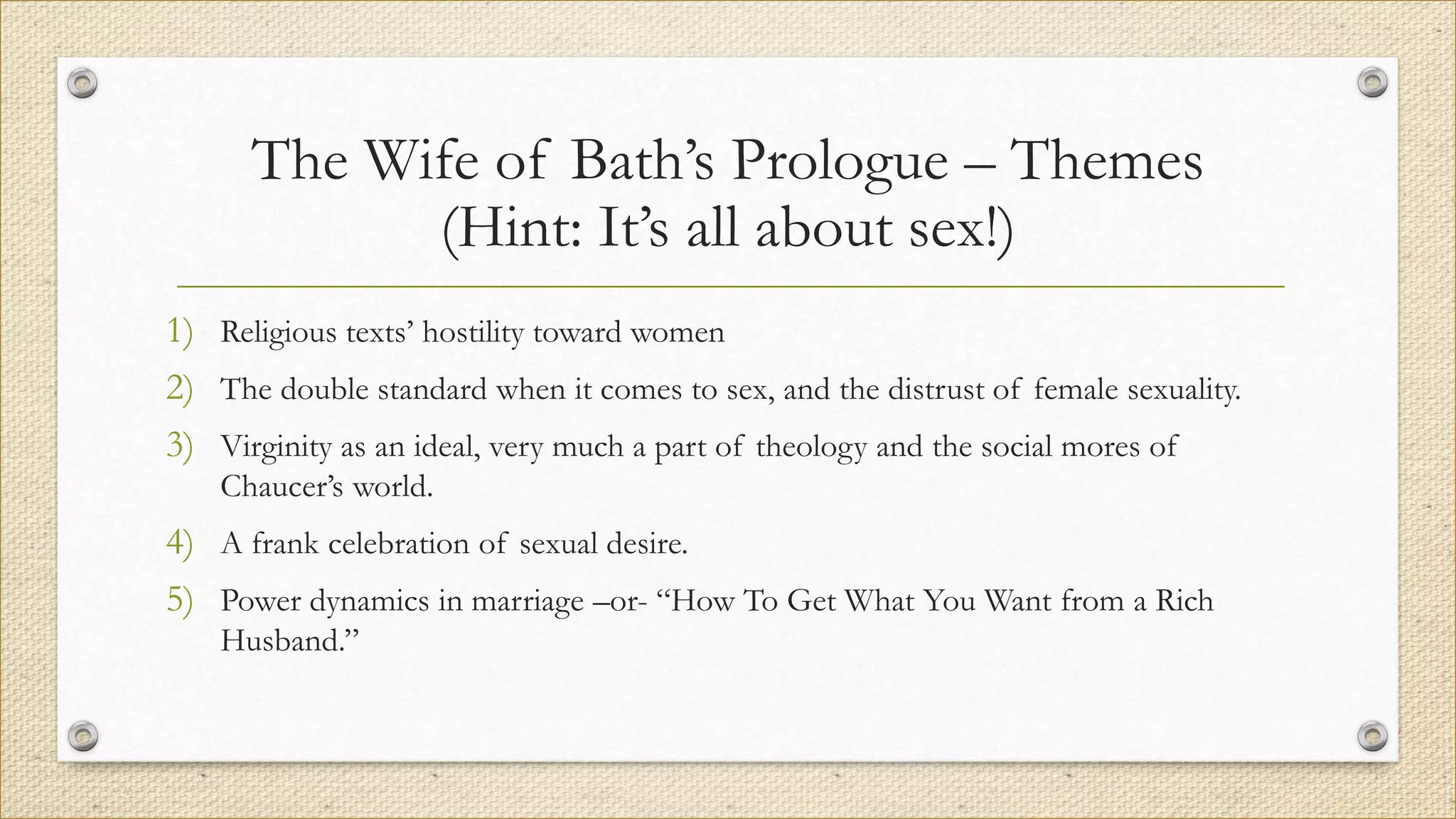 The Wife of Bath’s Prologue – Themes
(Hint: It’s all about sex!)

1) Religious texts’ hostility toward women

2) The double standard when it comes to sex, and the distrust of female sexuality.

3) Virginity as an ideal, very much a part of theology and the social mores of Chaucer’s world.

4) A frank celebration of sexual desire.

5) Power dynamics in marriage –or- “How To Get What You Want from a Rich Husband.”